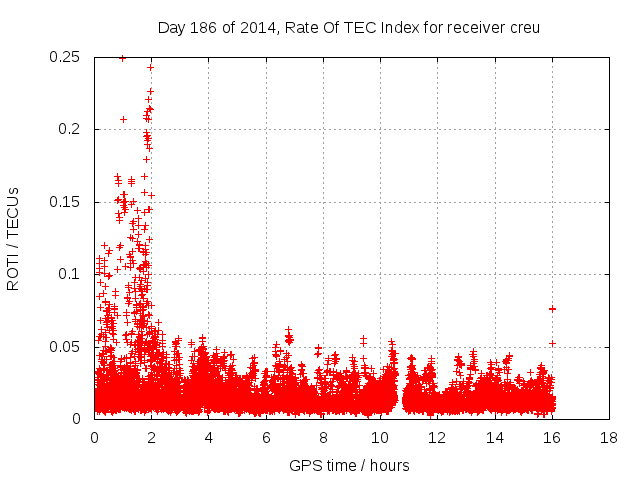 Day 186 of 2014, Rate Of TEC Index for receiver creu

ROTI / TECUs

0.25
0.2
0.15
0.1
0.05
0

0 2 4 6 8 10 12 14 16 18

GPS time / hours